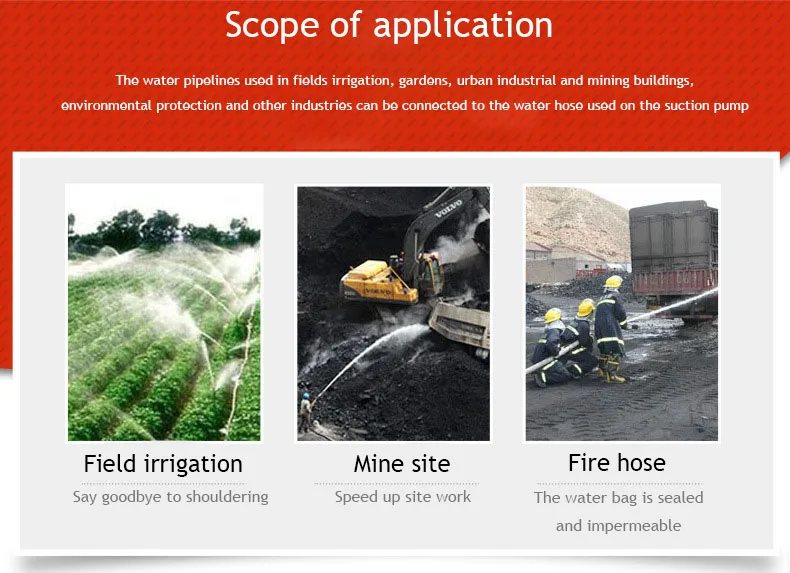 Scope of application

The water pipelines used in fields irrigation, gardens, urban industrial and mining buildings, environmental protection and other industries can be connected to the water hose used on the suction pump

VOLVO

Field irrigation
Say goodbye to shouldering

Mine site
Speed up site work

Fire hose
The water bag is sealed and impermeable